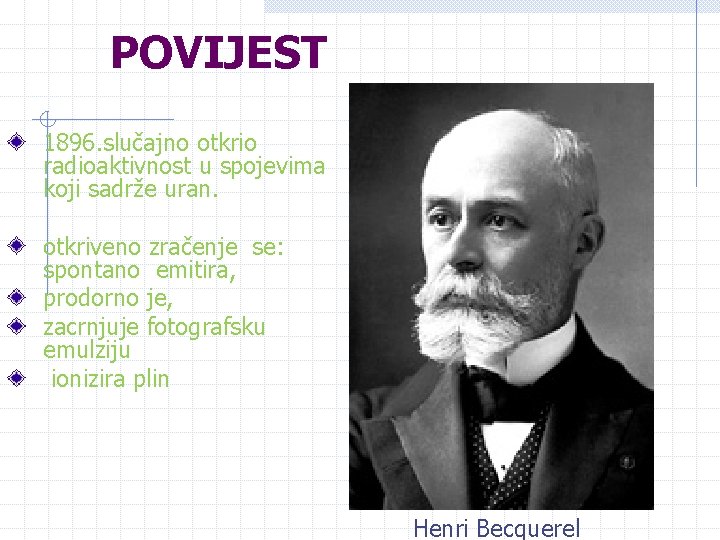 POVIJEST

• 1896.slučajno otkrio radioaktivnost u spojevima koji sadrže uran.

• otkriveno zračenje se: spontano emitira,
• prodorno je,
• zacrnjuje fotografsku emulziju
• ionizira plin

Henri Becquerel